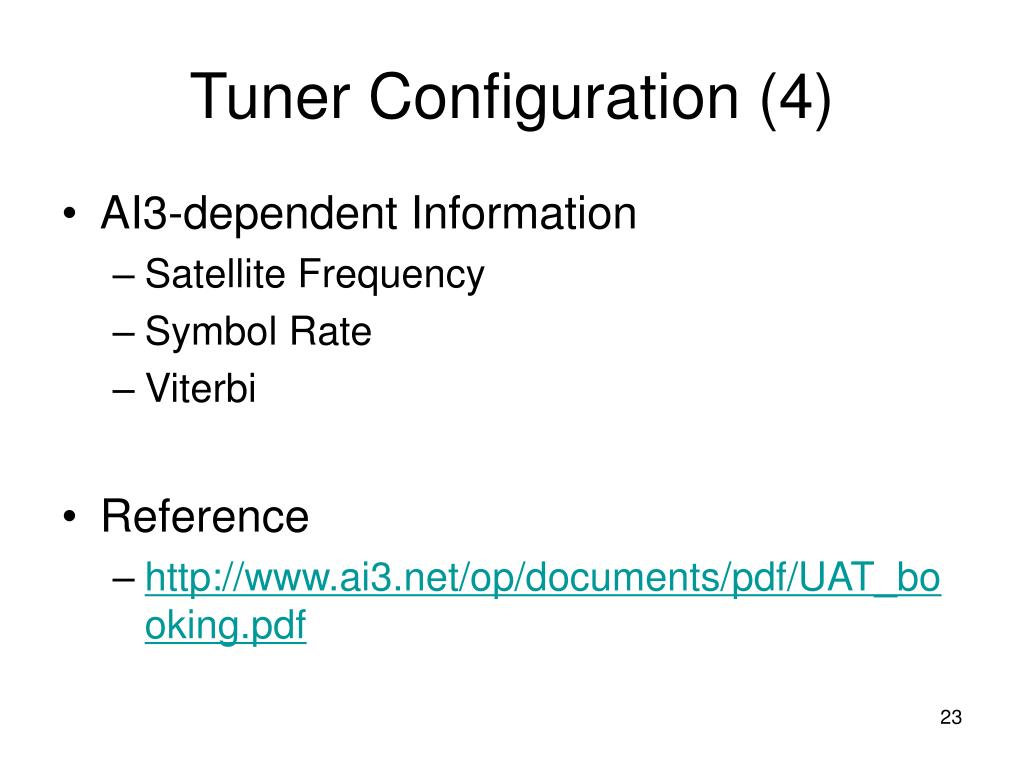 Tuner Configuration (4)

• AI3-dependent Information
– Satellite Frequency
– Symbol Rate
– Viterbi

• Reference
– http://www.ai3.net/op/documents/pdf/UAT_booking.pdf

23